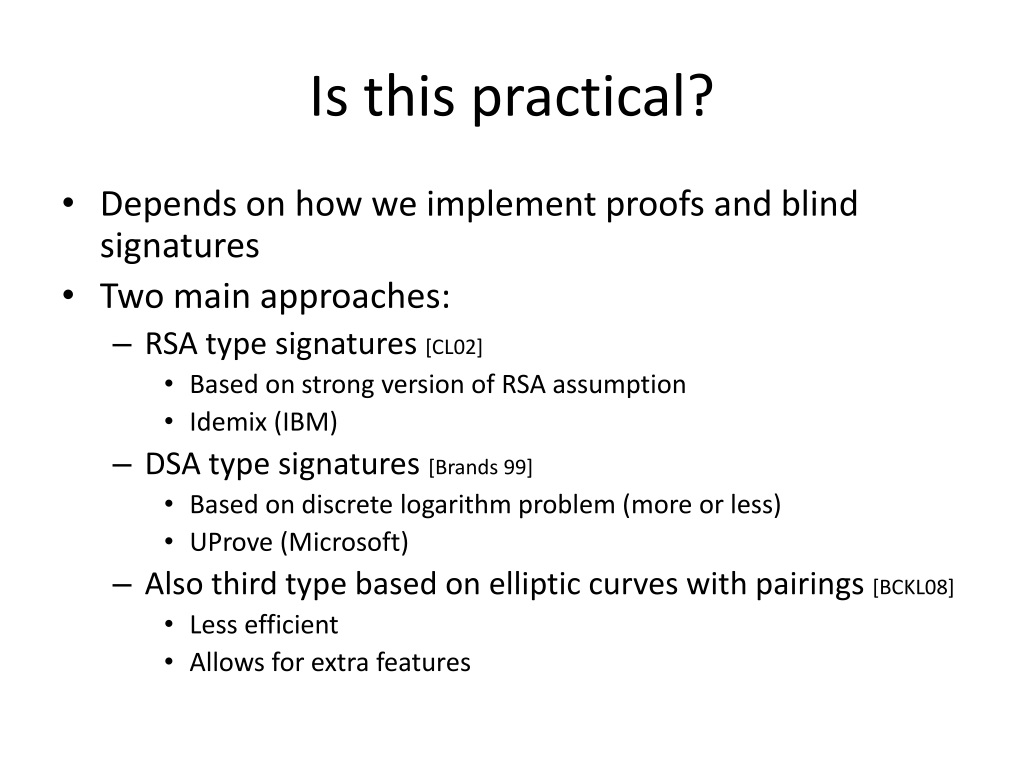 Is this practical?

• Depends on how we implement proofs and blind signatures
• Two main approaches:
– RSA type signatures [CL02]
• Based on strong version of RSA assumption
• Idemix (IBM)
– DSA type signatures [Brands 99]
• Based on discrete logarithm problem (more or less)
• UProve (Microsoft)
– Also third type based on elliptic curves with pairings [BCKL08]
• Less efficient
• Allows for extra features